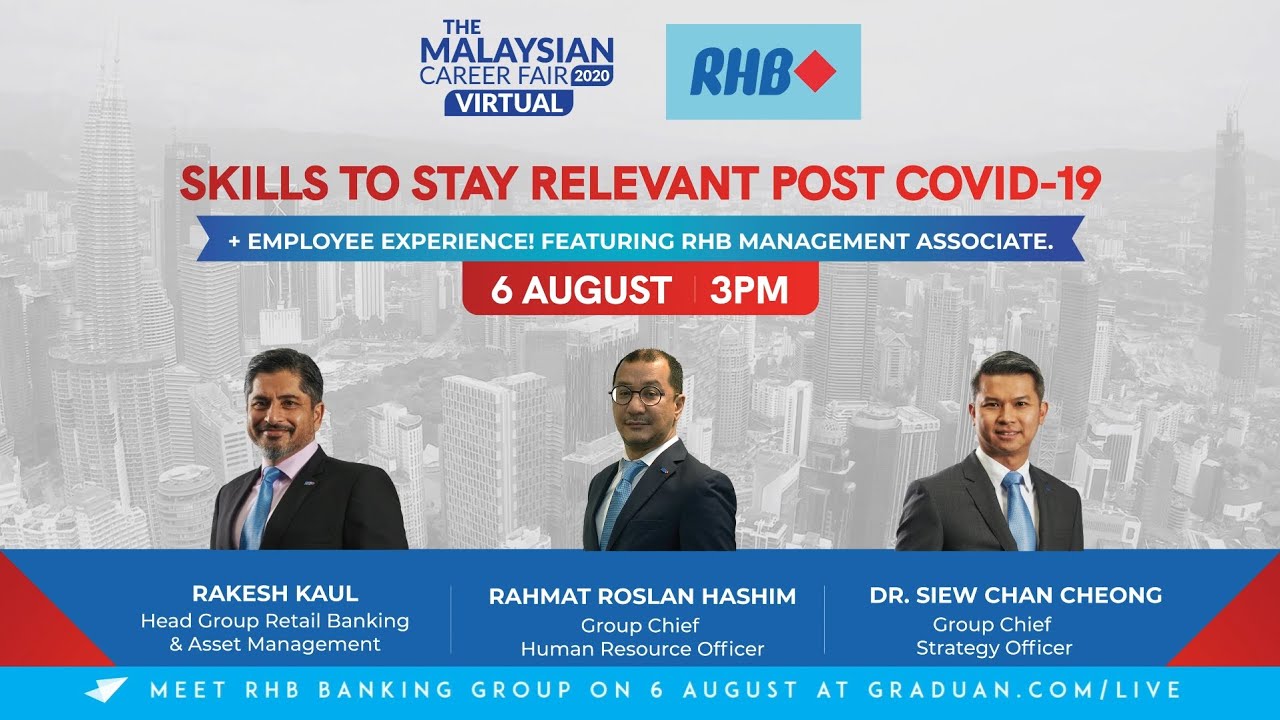 THE MALAYSIAN CAREER FAIR 2020 VIRTUAL

RHB

SKILLS TO STAY RELEVANT POST COVID-19

+ EMPLOYEE EXPERIENCE! FEATURING RHB MANAGEMENT ASSOCIATE.

6 AUGUST | 3PM

RAKESH KAUL
Head Group Retail Banking & Asset Management

RAHMAT ROSLAN HASHIM
Group Chief Human Resource Officer

DR. SIEW CHAN CHEONG
Group Chief Strategy Officer

MEET RHB BANKING GROUP ON 6 AUGUST AT GRADUAN.COM/LIVE